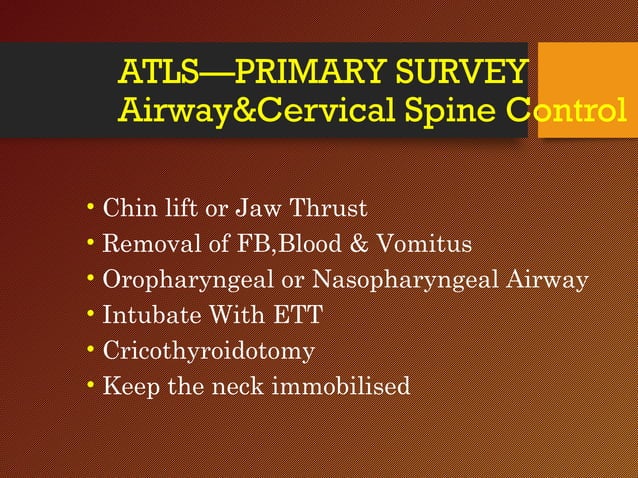 ATLS—PRIMARY SURVEY
Airway&Cervical Spine Control

• Chin lift or Jaw Thrust
• Removal of FB,Blood & Vomitus
• Oropharyngeal or Nasopharyngeal Airway
• Intubate With ETT
• Cricothyroidotomy
• Keep the neck immobilised